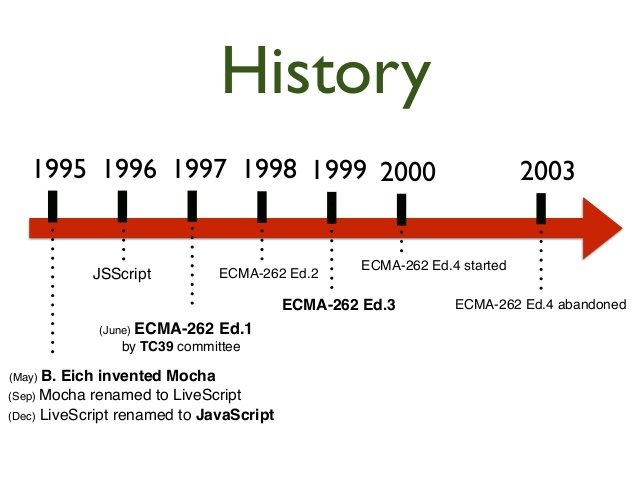 History

1995 1996 1997 1998 1999 2000 2003

JSScript

ECMA-262 Ed.2

ECMA-262 Ed.4 started

ECMA-262 Ed.3

ECMA-262 Ed.4 abandoned

(June) ECMA-262 Ed.1
by TC39 committee

(May) B. Eich invented Mocha
(Sep) Mocha renamed to LiveScript
(Dec) LiveScript renamed to JavaScript